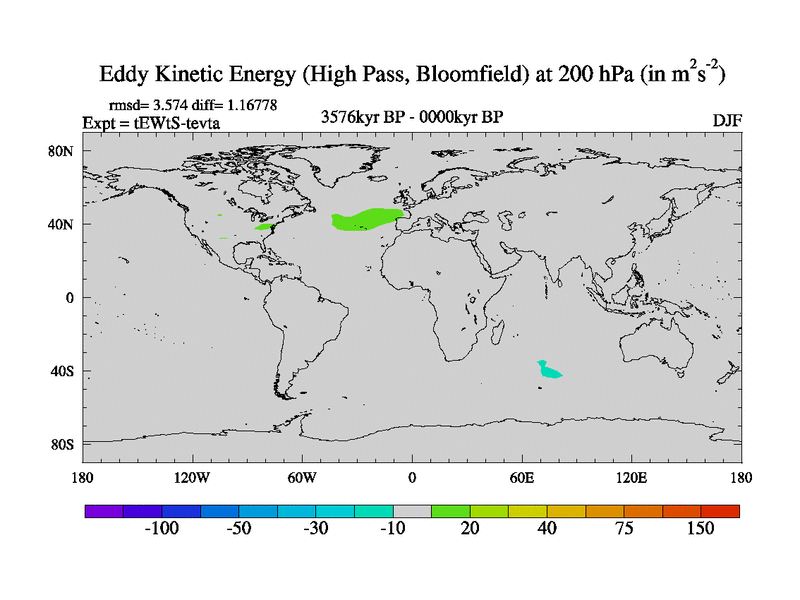 Eddy Kinetic Energy (High Pass, Bloomfield) at 200 hPa (in $m^2s^{-2}$)

rmsd= 3.574 diff= 1.16778
Expt = tEWtS-tevta

3576kyr BP - 0000kyr BP

DJF

80N
40N
0
40S
80S

180
120W
60W
0
60E
120E
180

-100
-50
-30
-10
20
40
75
150